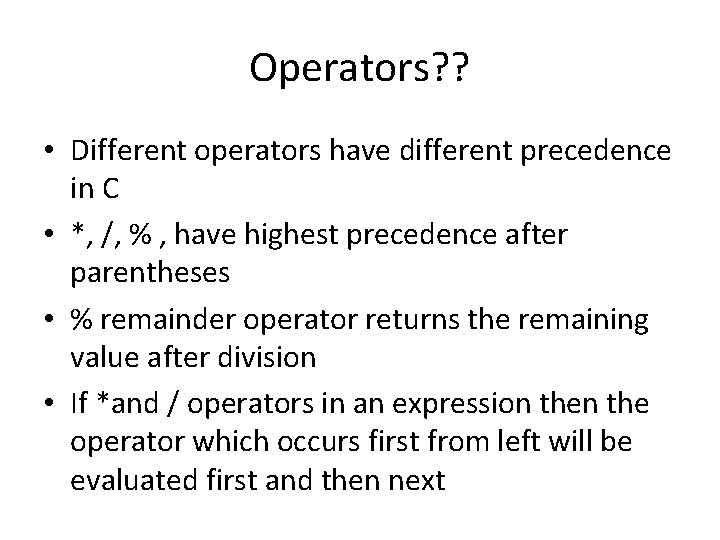 Operators??

• Different operators have different precedence in C
• *, /, % , have highest precedence after parentheses
• % remainder operator returns the remaining value after division
• If *and / operators in an expression then the operator which occurs first from left will be evaluated first and then next